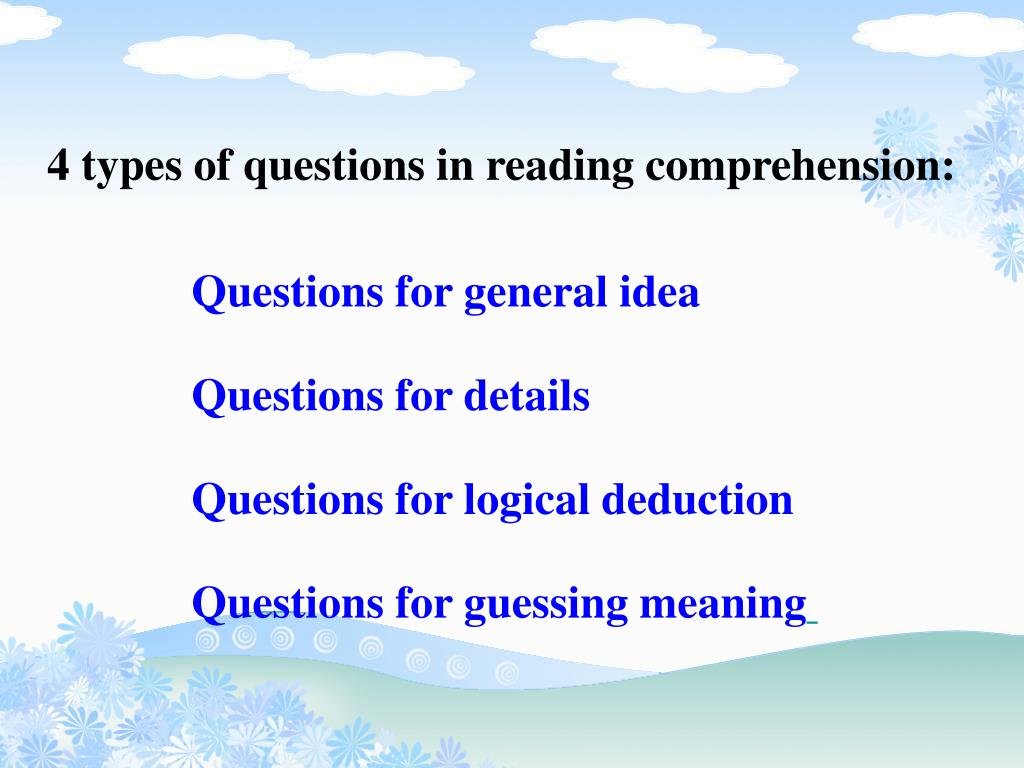 4 types of questions in reading comprehension:

Questions for general idea

Questions for details

Questions for logical deduction

Questions for guessing meaning